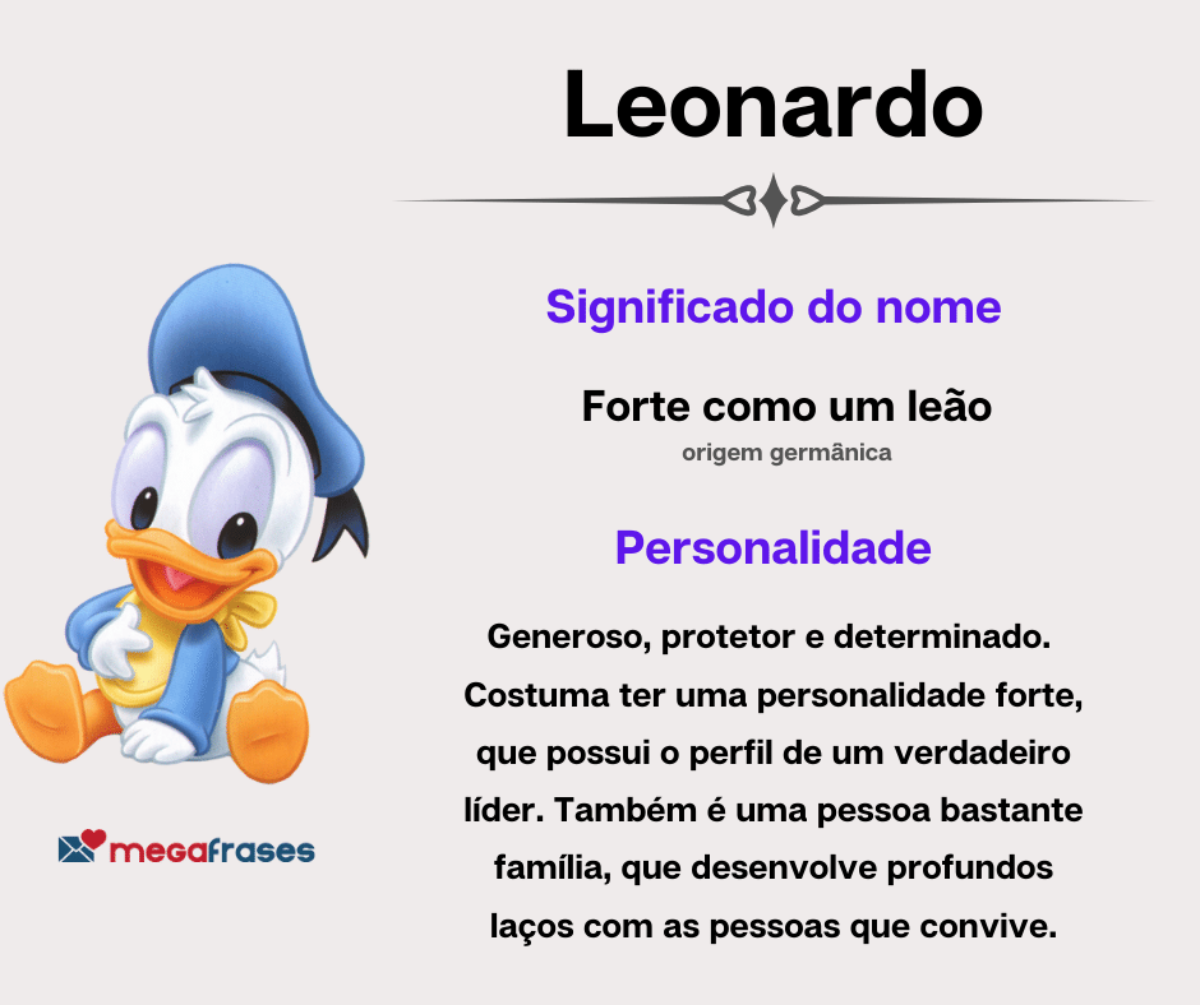 Leonardo

Significado do nome

Forte como um leão
origem germânica

Personalidade

Generoso, protetor e determinado. Costuma ter uma personalidade forte, que possui o perfil de um verdadeiro líder. Também é uma pessoa bastante família, que desenvolve profundos laços com as pessoas que convive.

megafrases